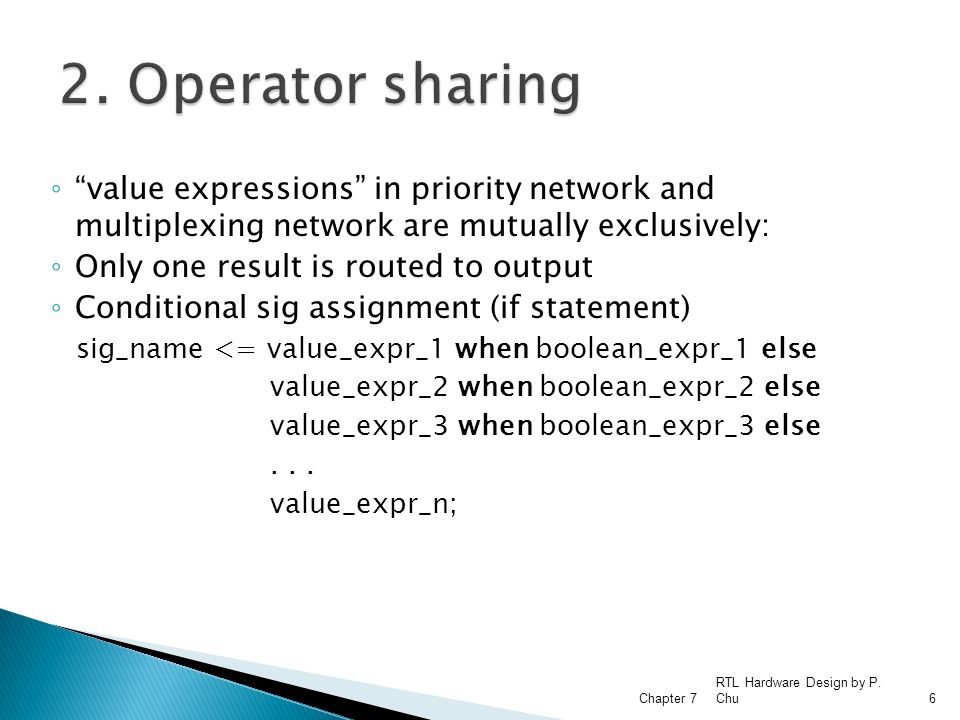 2. Operator sharing

◦ “value expressions” in priority network and multiplexing network are mutually exclusively:
◦ Only one result is routed to output
◦ Conditional sig assignment (if statement)

sig_name <= value_expr_1 when boolean_expr_1 else
value_expr_2 when boolean_expr_2 else
value_expr_3 when boolean_expr_3 else
. . .
value_expr_n;

Chapter 7

RTL Hardware Design by P. Chu

6